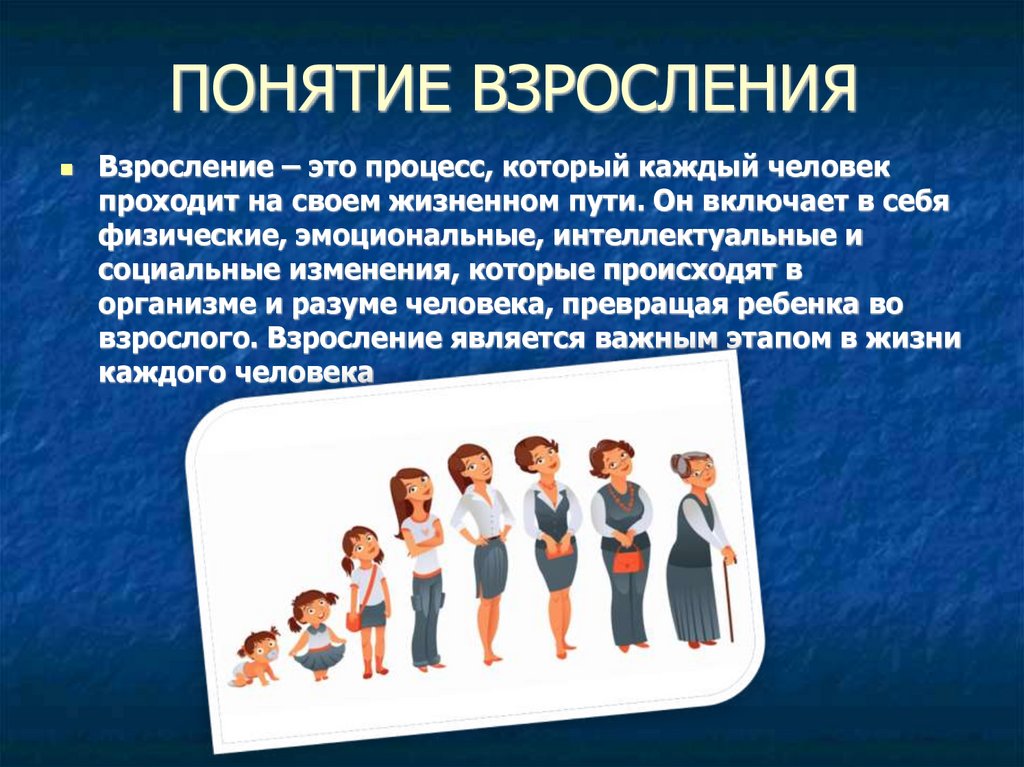 ПОНЯТИЕ ВЗРОСЛЕНИЯ

Взросление – это процесс, который каждый человек проходит на своем жизненном пути. Он включает в себя физические, эмоциональные, интеллектуальные и социальные изменения, которые происходят в организме и разуме человека, превращая ребенка во взрослого. Взросление является важным этапом в жизни каждого человека